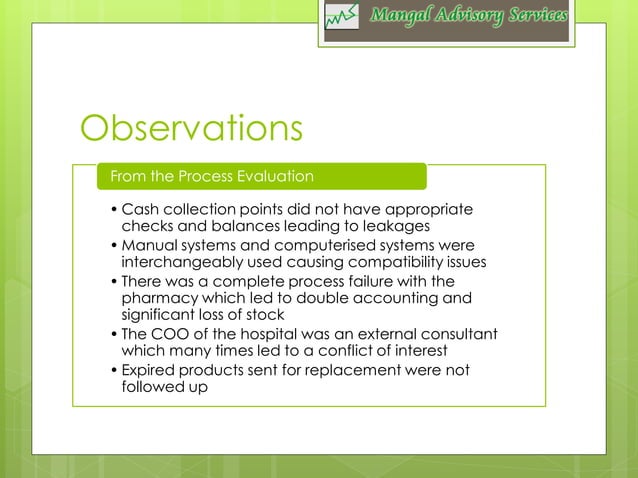 Mangal Advisory Services

Observations

From the Process Evaluation

• Cash collection points did not have appropriate checks and balances leading to leakages
• Manual systems and computerised systems were interchangeably used causing compatibility issues
• There was a complete process failure with the pharmacy which led to double accounting and significant loss of stock
• The COO of the hospital was an external consultant which many times led to a conflict of interest
• Expired products sent for replacement were not followed up